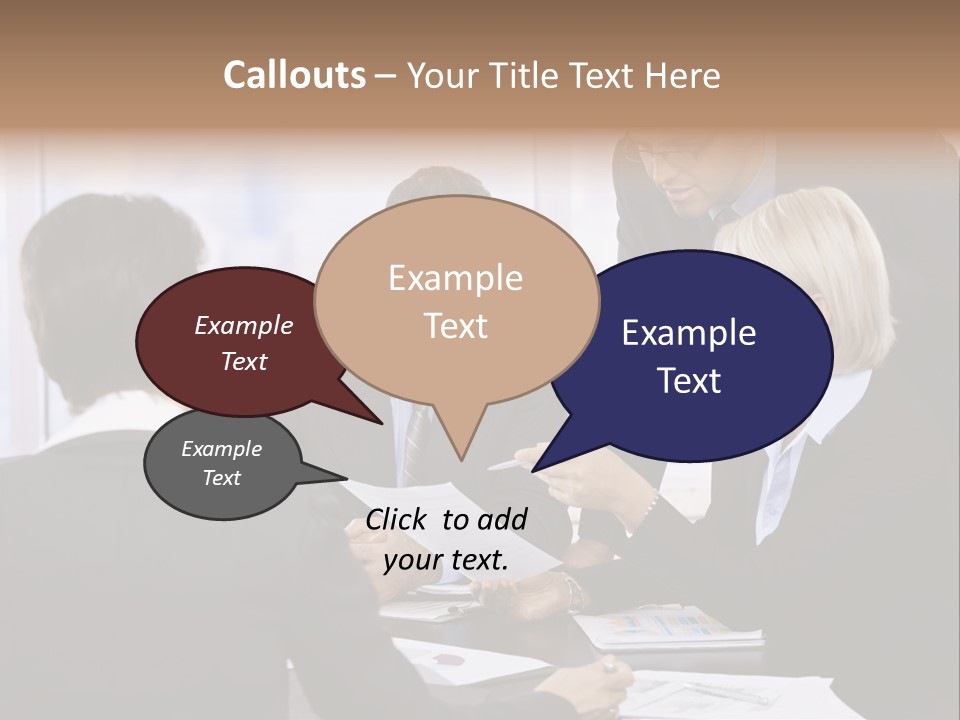 Callouts – Your Title Text Here

Example Text

Example Text

Example Text

Example Text

Click to add your text.